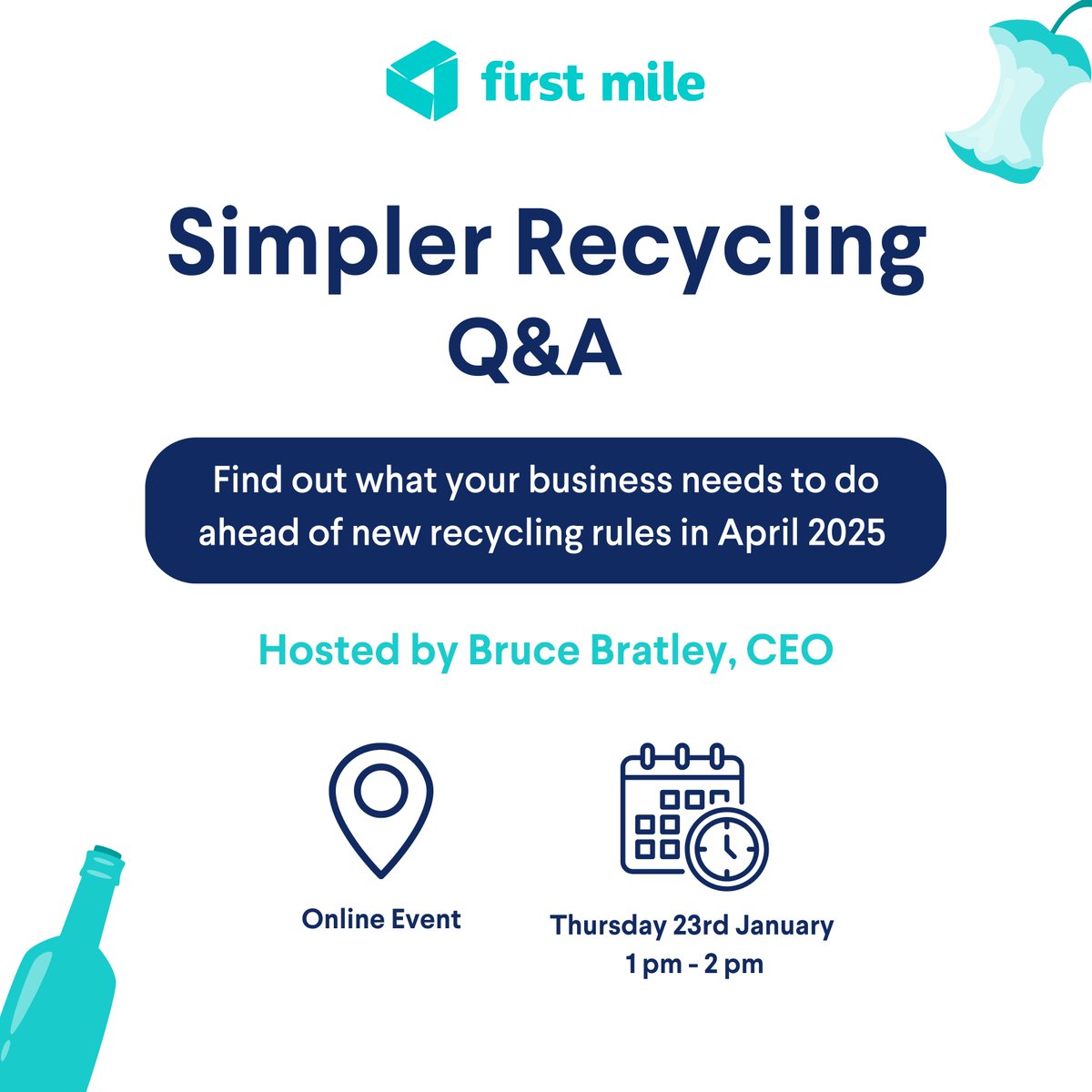 first mile

Simpler Recycling
Q&A

Find out what your business needs to do ahead of new recycling rules in April 2025

Hosted by Bruce Bratley, CEO

Online Event

Thursday 23rd January
1 pm - 2 pm